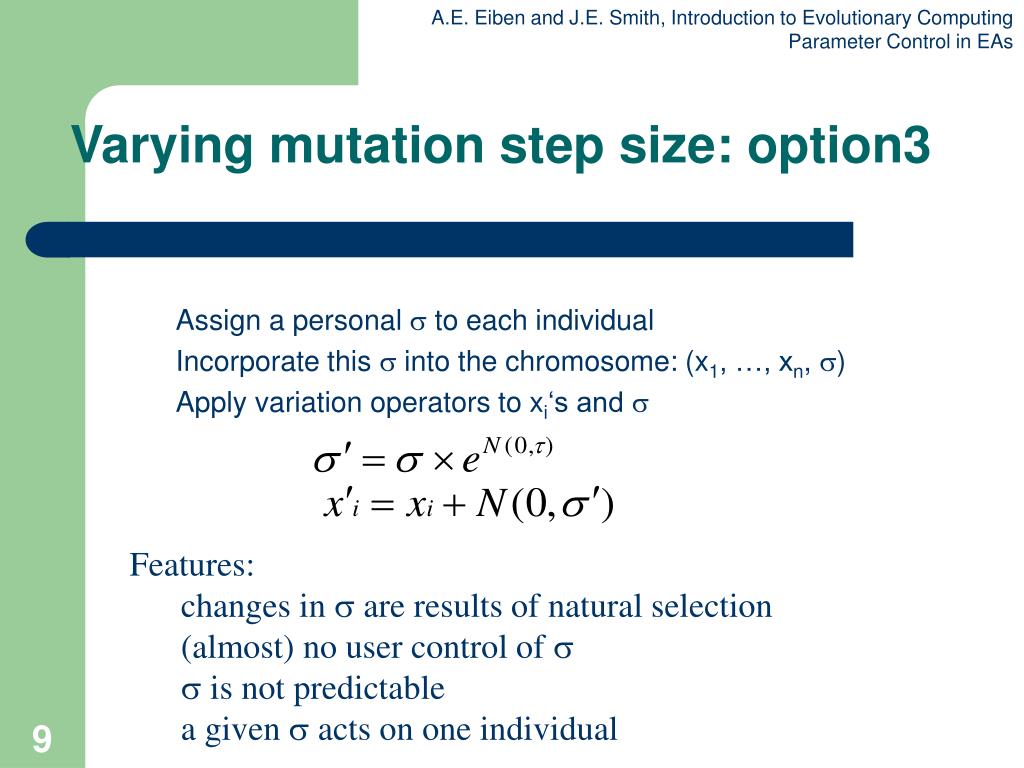 A.E. Eiben and J.E. Smith, Introduction to Evolutionary Computing
Parameter Control in EAs

Varying mutation step size: option3

Assign a personal $\sigma$ to each individual
Incorporate this $\sigma$ into the chromosome: ($x_1$, …, $x_n$, $\sigma$)
Apply variation operators to $x_i$‘s and $\sigma$

$\sigma' = \sigma \times e^{N(0,\tau)}$
$x'_i = x_i + N(0, \sigma')$

Features:
changes in $\sigma$ are results of natural selection
(almost) no user control of $\sigma$
$\sigma$ is not predictable
a given $\sigma$ acts on one individual

9